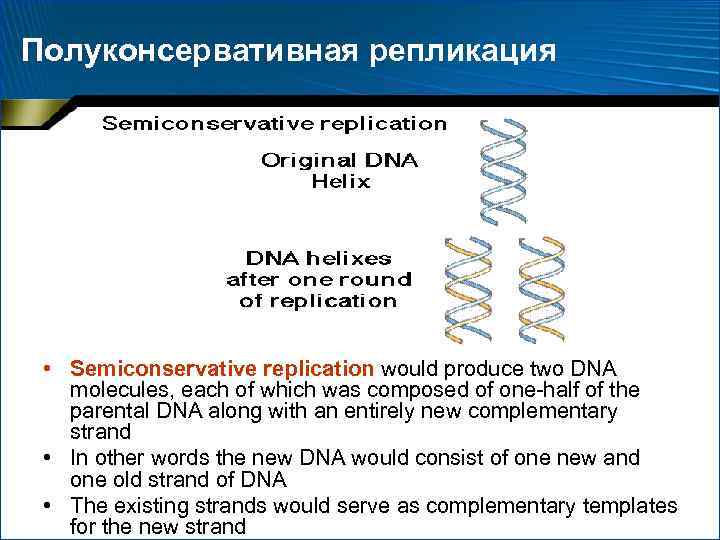 Полуконсервативная репликация

Semiconservative replication

Original DNA Helix

DNA helixes after one round of replication

• Semiconservative replication would produce two DNA molecules, each of which was composed of one-half of the parental DNA along with an entirely new complementary strand

• In other words the new DNA would consist of one new and one old strand of DNA

• The existing strands would serve as complementary templates for the new strand